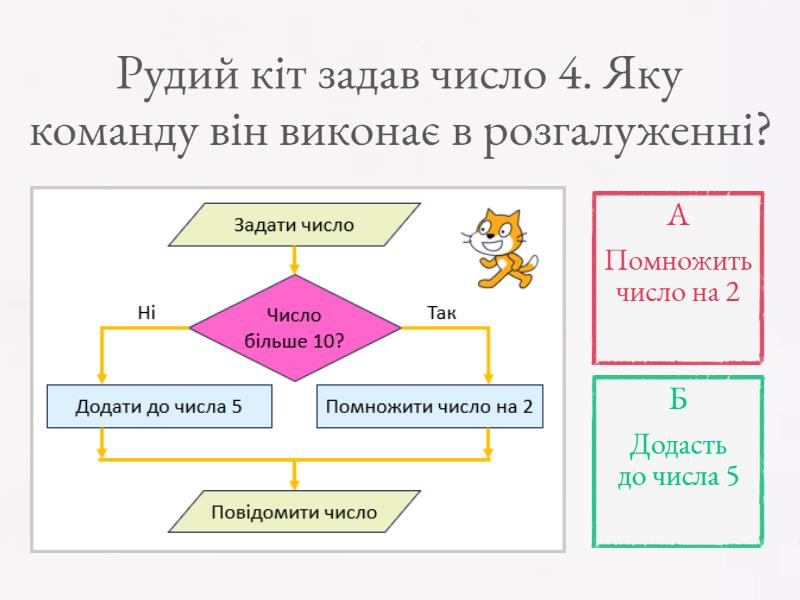 Рудий кіт задав число 4. Яку команду він виконає в розгалуженні?

Задати число

Ні

Число більше 10?

Так

Додати до числа 5

Помножити число на 2

Повідомити число

А

Помножить число на 2

Б

Додасть до числа 5